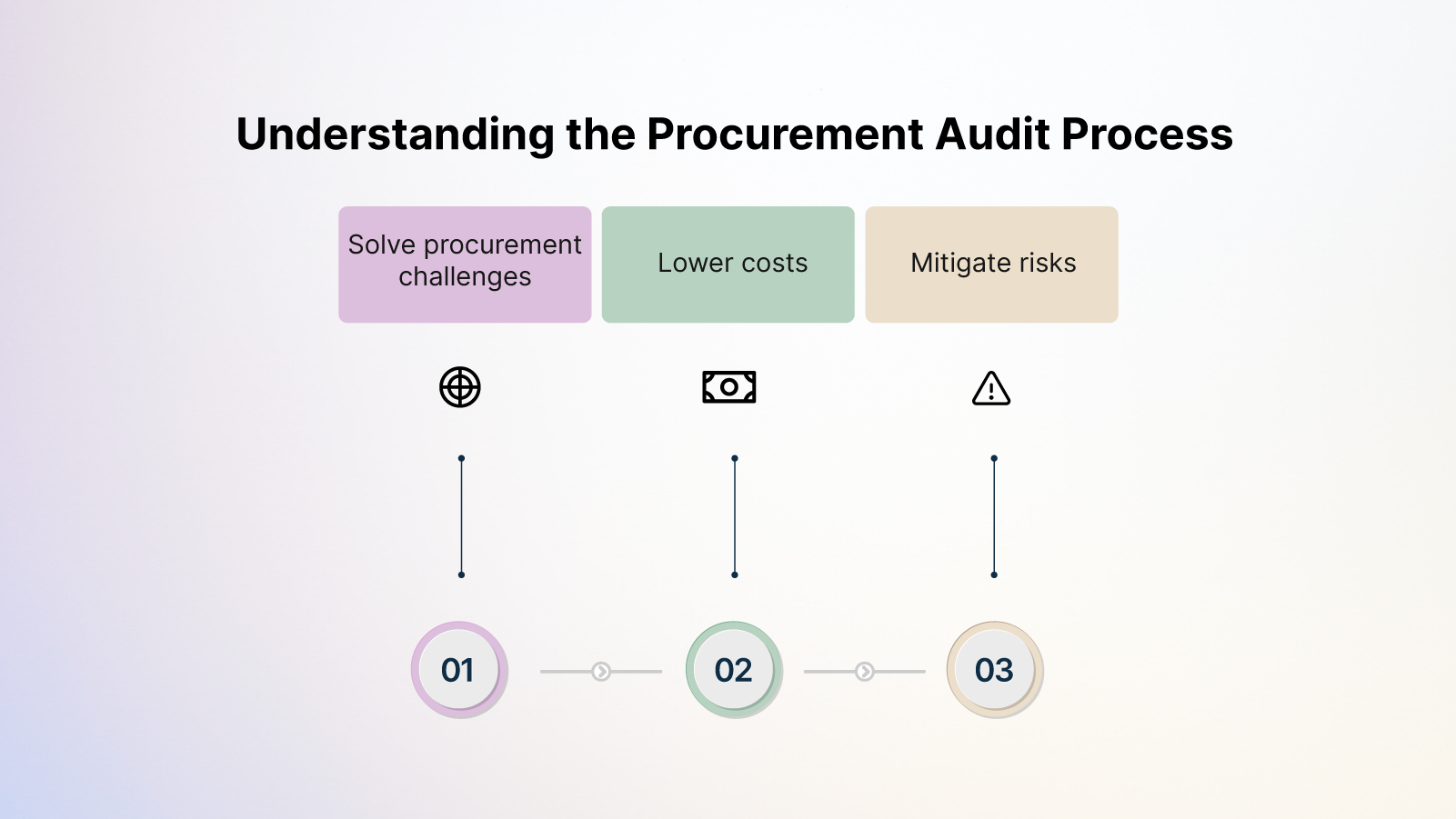 Understanding the Procurement Audit Process

Solve procurement challenges

Lower costs

Mitigate risks

01

02

03